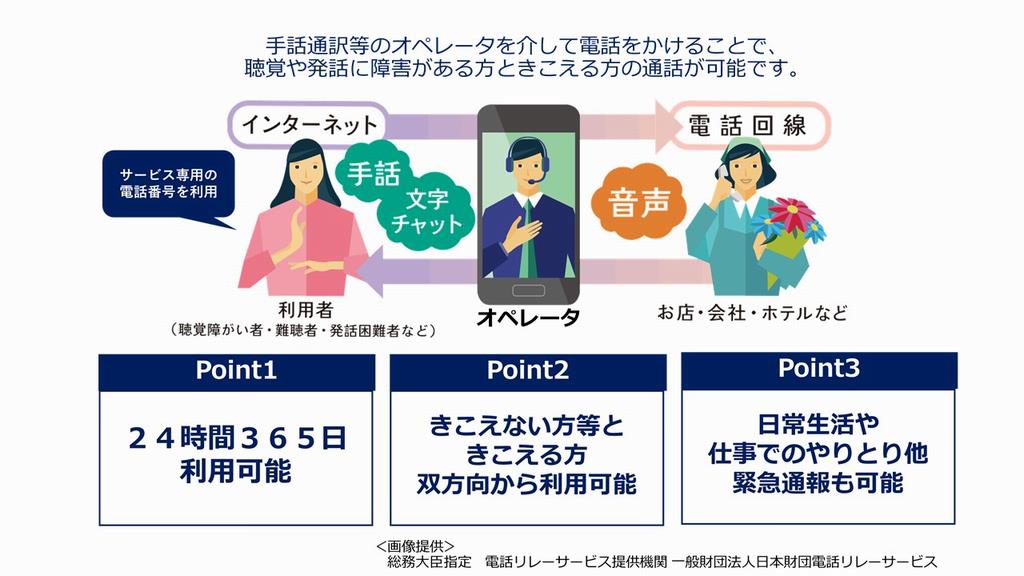 手話通訳等のオペレータを介して電話をかけることで、
聴覚や発話に障害がある方ときこえる方の通話が可能です。

インターネット

電話回線

サービス専用の電話番号を利用

手話

文字チャット

音声

利用者
（聴覚障がい者・難聴者・発話困難者など）

オペレータ

お店・会社・ホテルなど

Point1

２４時間３６５日
利用可能

Point2

きこえない方等と
きこえる方
双方向から利用可能

Point3

日常生活や
仕事でのやりとり他
緊急通報も可能

＜画像提供＞
総務大臣指定　電話リレーサービス提供機関 一般財団法人日本財団電話リレーサービス